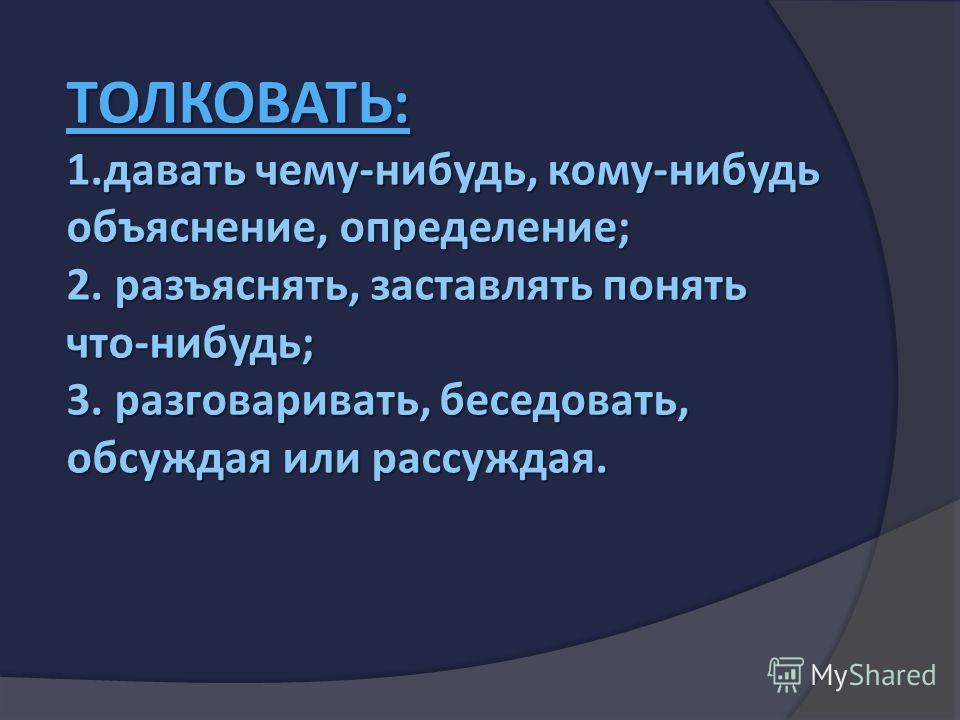 ТОЛКОВАТЬ:
1.давать чему-нибудь, кому-нибудь объяснение, определение;
2. разъяснять, заставлять понять что-нибудь;
3. разговаривать, беседовать, обсуждая или рассуждая.

MyShared